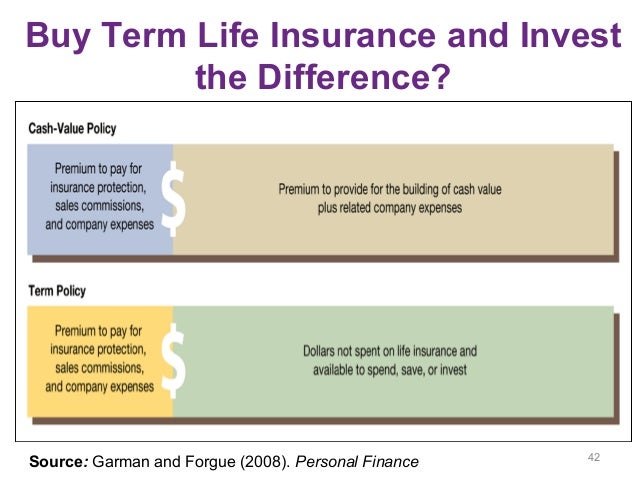 Buy Term Life Insurance and Invest the Difference?

Cash-Value Policy

Premium to pay for insurance protection, sales commissions, and company expenses

$

Premium to provide for the building of cash value plus related company expenses

Term Policy

Premium to pay for insurance protection, sales commissions, and company expenses

$

Dollars not spent on life insurance and available to spend, save, or invest

Source: Garman and Forgue (2008). Personal Finance

42